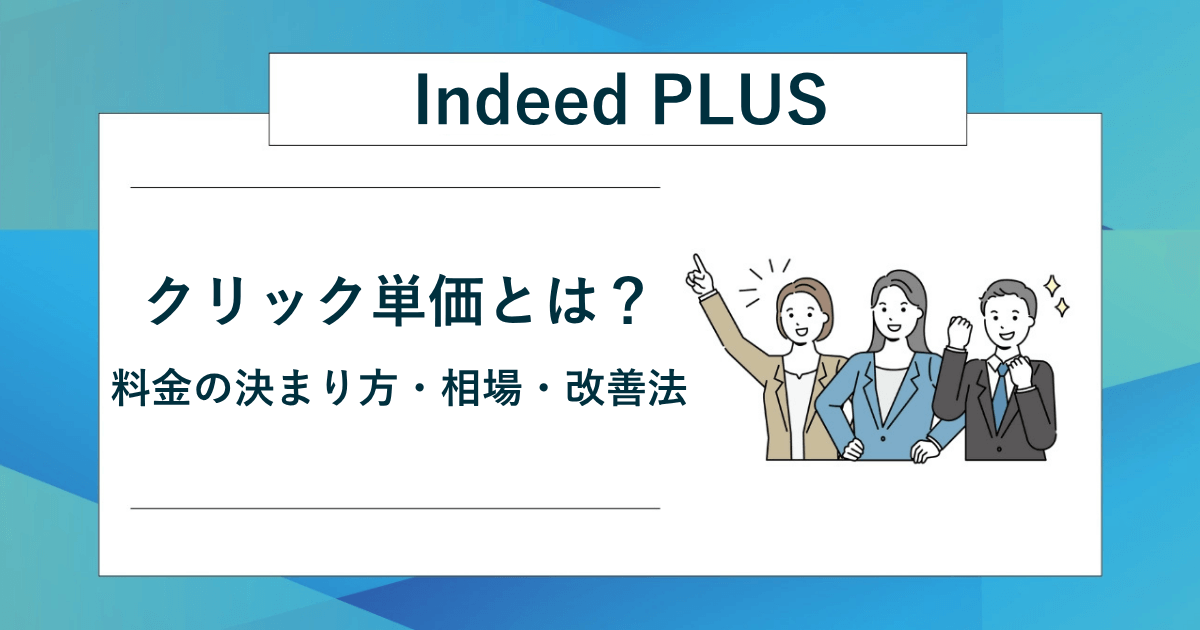 Indeed PLUS

クリック単価とは？

料金の決まり方・相場・改善法